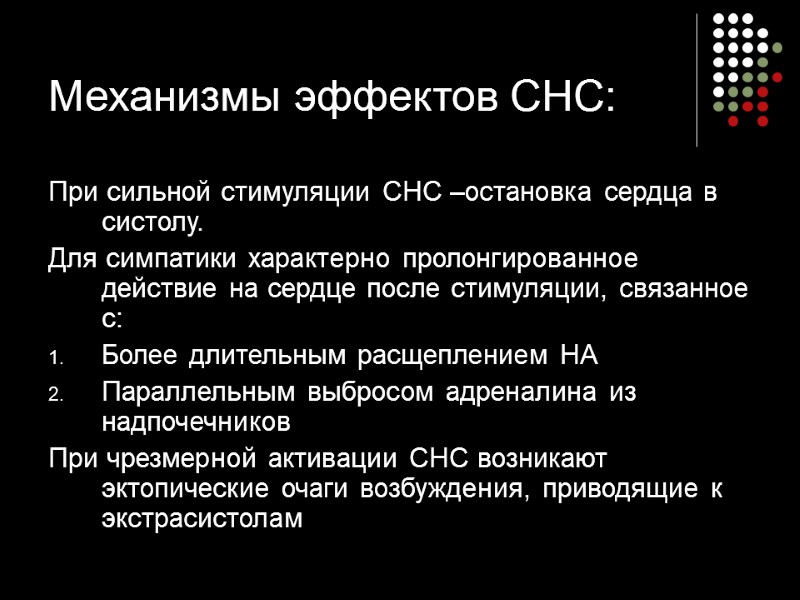 Механизмы эффектов СНС:

При сильной стимуляции СНС –остановка сердца в систолу.

Для симпатики характерно пролонгированное действие на сердце после стимуляции, связанное с:

1. Более длительным расщеплением НА
2. Параллельным выбросом адреналина из надпочечников

При чрезмерной активации СНС возникают эктопические очаги возбуждения, приводящие к экстрасистолам